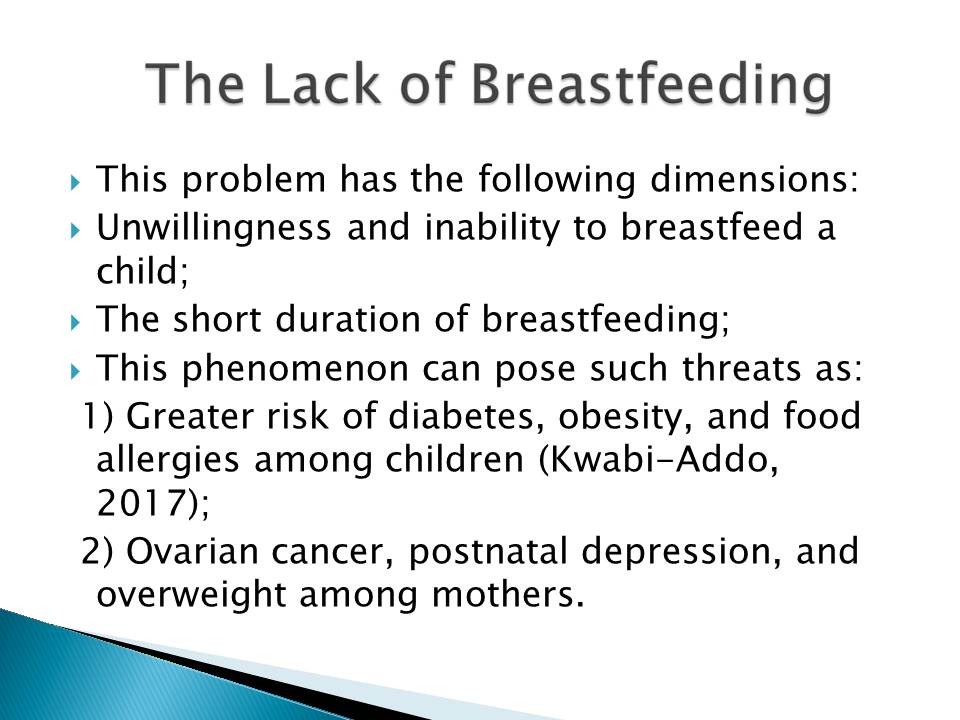 The Lack of Breastfeeding

This problem has the following dimensions:

Unwillingness and inability to breastfeed a child;

The short duration of breastfeeding;

This phenomenon can pose such threats as:

1) Greater risk of diabetes, obesity, and food allergies among children (Kwabi-Addo, 2017);

2) Ovarian cancer, postnatal depression, and overweight among mothers.